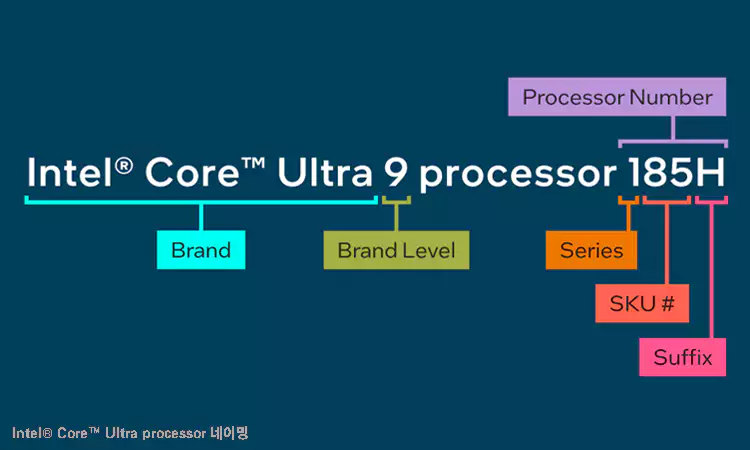 Processor Number

Intel® Core™ Ultra 9 processor 185H

Brand

Brand Level

Series

SKU #

Suffix

Intel® Core™ Ultra processor 네이밍